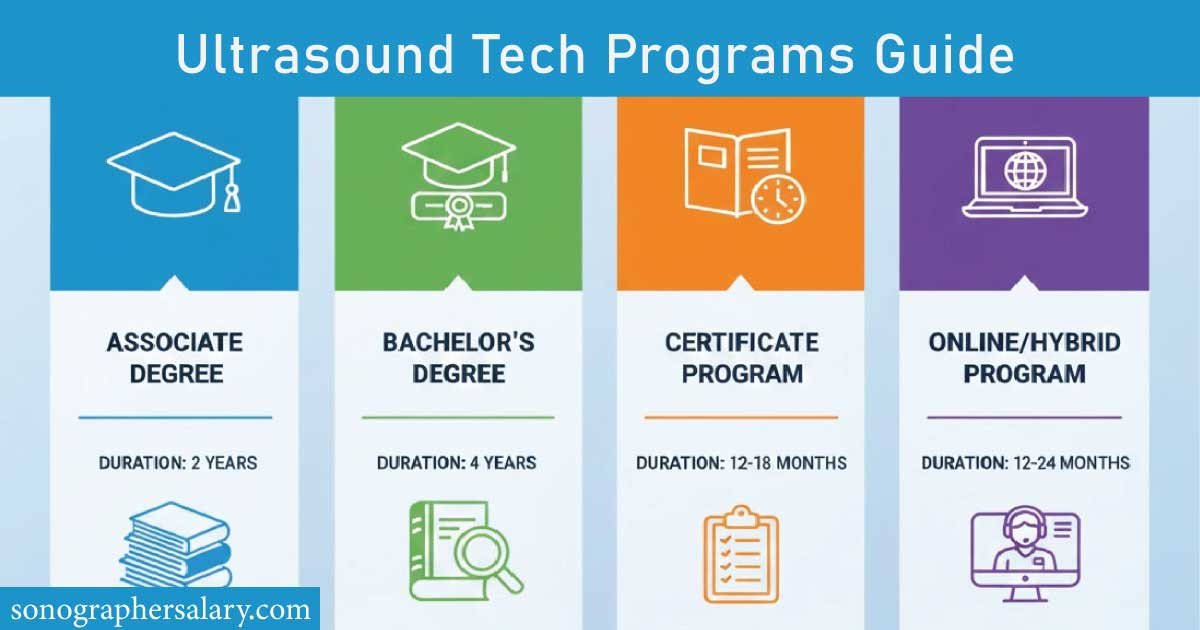 Ultrasound Tech Programs Guide

ASSOCIATE DEGREE

DURATION: 2 YEARS

BACHELOR'S DEGREE

DURATION: 4 YEARS

CERTIFICATE PROGRAM

DURATION: 12-18 MONTHS

ONLINE/HYBRID PROGRAM

DURATION: 12-24 MONTHS

sonographersalary.com